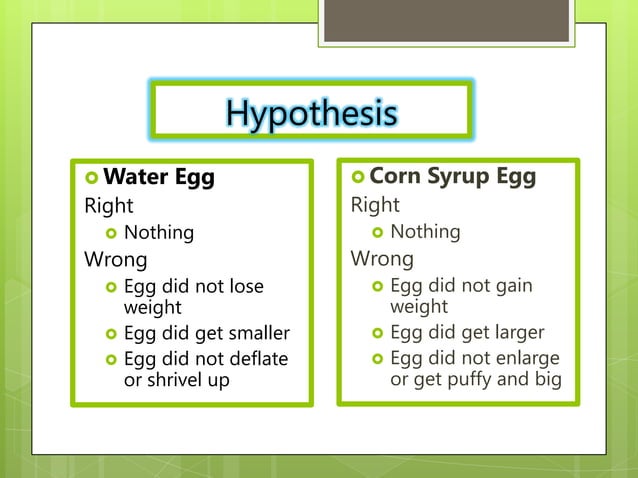 Hypothesis

Water Egg
Right
Nothing
Wrong
Egg did not lose weight
Egg did get smaller
Egg did not deflate or shrivel up

Corn Syrup Egg
Right
Nothing
Wrong
Egg did not gain weight
Egg did get larger
Egg did not enlarge or get puffy and big